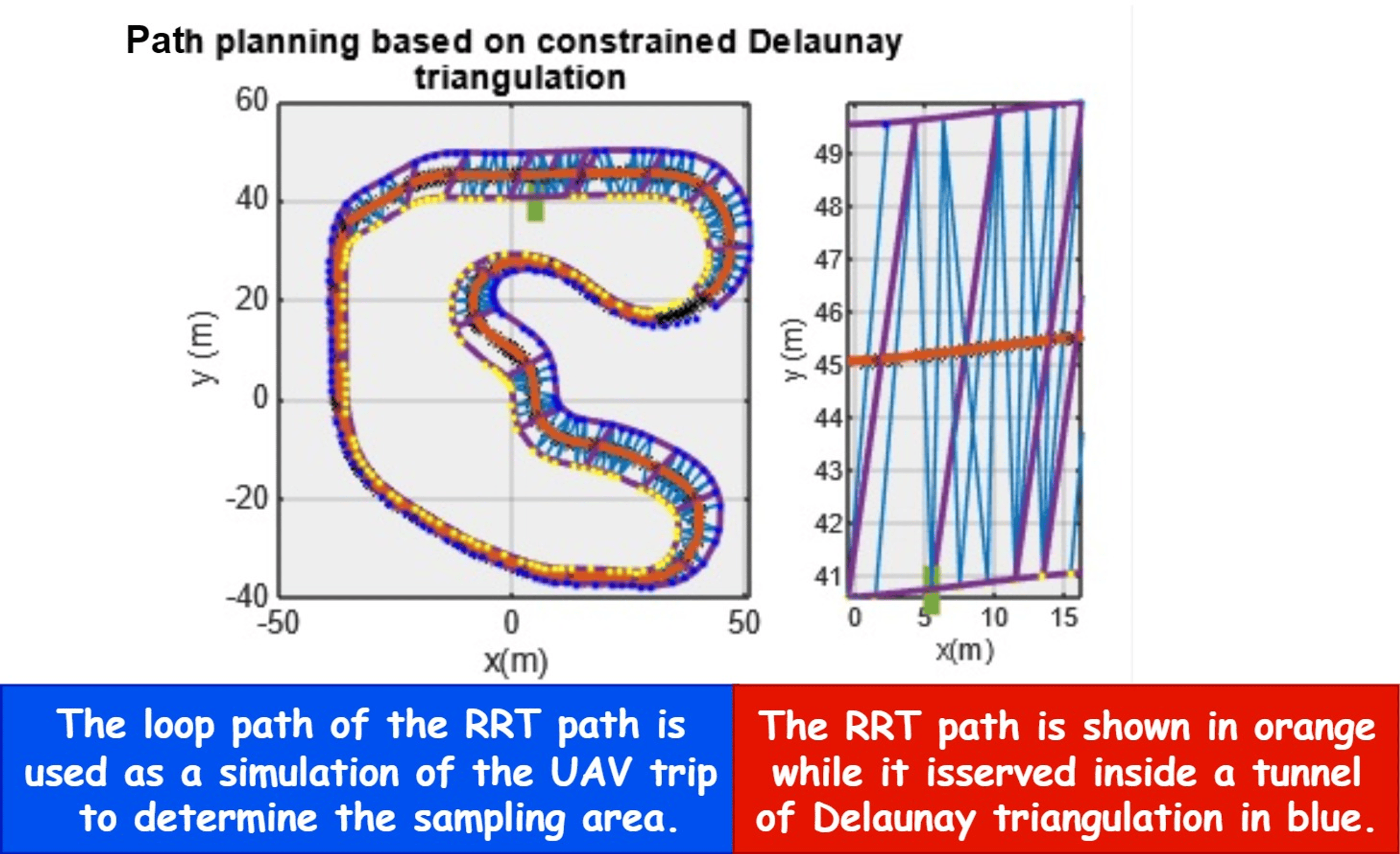 Path planning based on constrained Delaunay triangulation

60
40
20
0
-20
-40
y (m)
-50
0
50
x(m)

49
48
47
46
45
44
43
42
41
y (m)
0
5
10
15
x(m)

The loop path of the RRT path is used as a simulation of the UAV trip to determine the sampling area.

The RRT path is shown in orange while it isserved inside a tunnel of Delaunay triangulation in blue.